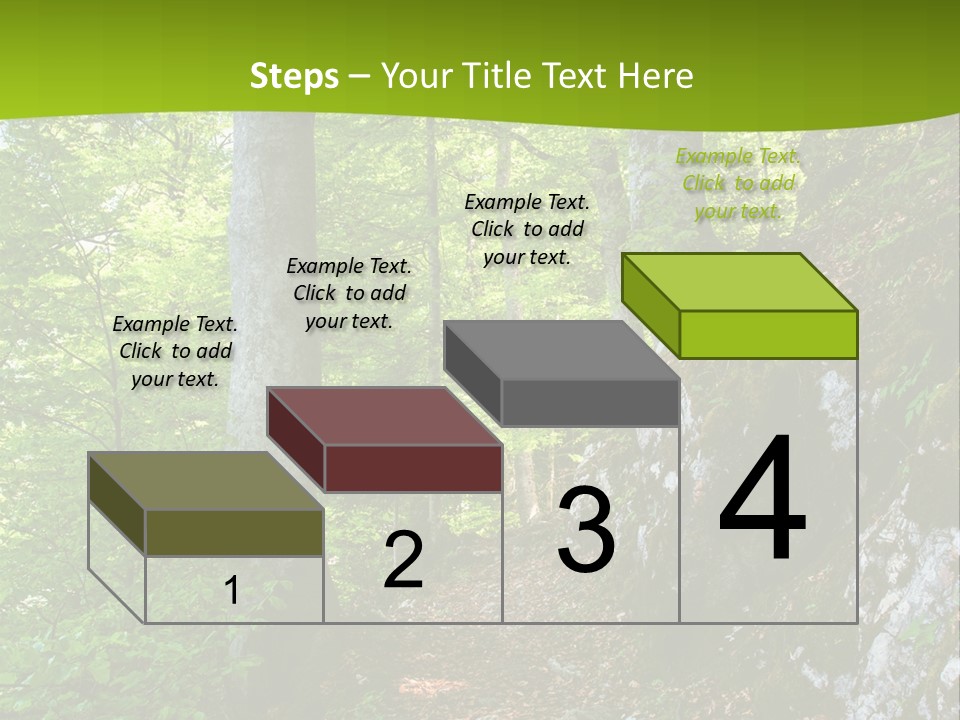 Steps – Your Title Text Here

Example Text. Click to add your text.

Example Text. Click to add your text.

Example Text. Click to add your text.

Example Text. Click to add your text.

1

2

3

4